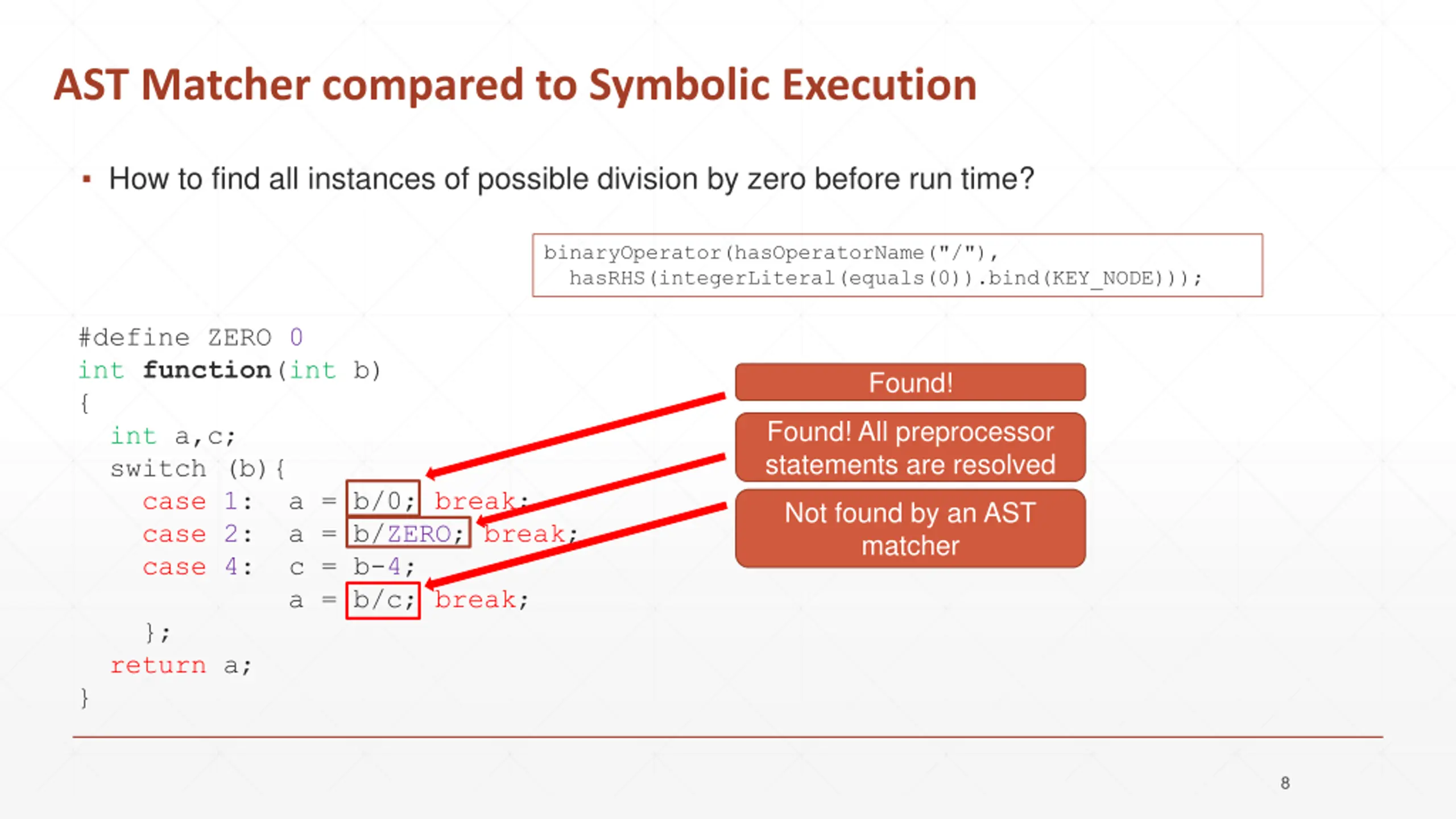 AST Matcher compared to Symbolic Execution

▪ How to find all instances of possible division by zero before run time?

binaryOperator(hasOperatorName("/"),
  hasRHS(integerLiteral(equals(0)).bind(KEY_NODE)));

#define ZERO 0
int function(int b)
{
  int a,c;
  switch (b){
    case 1:  a = b/0; break;
    case 2:  a = b/ZERO; break;
    case 4:  c = b-4;
             a = b/c; break;
  };
  return a;
}

Found!

Found! All preprocessor statements are resolved

Not found by an AST matcher

8